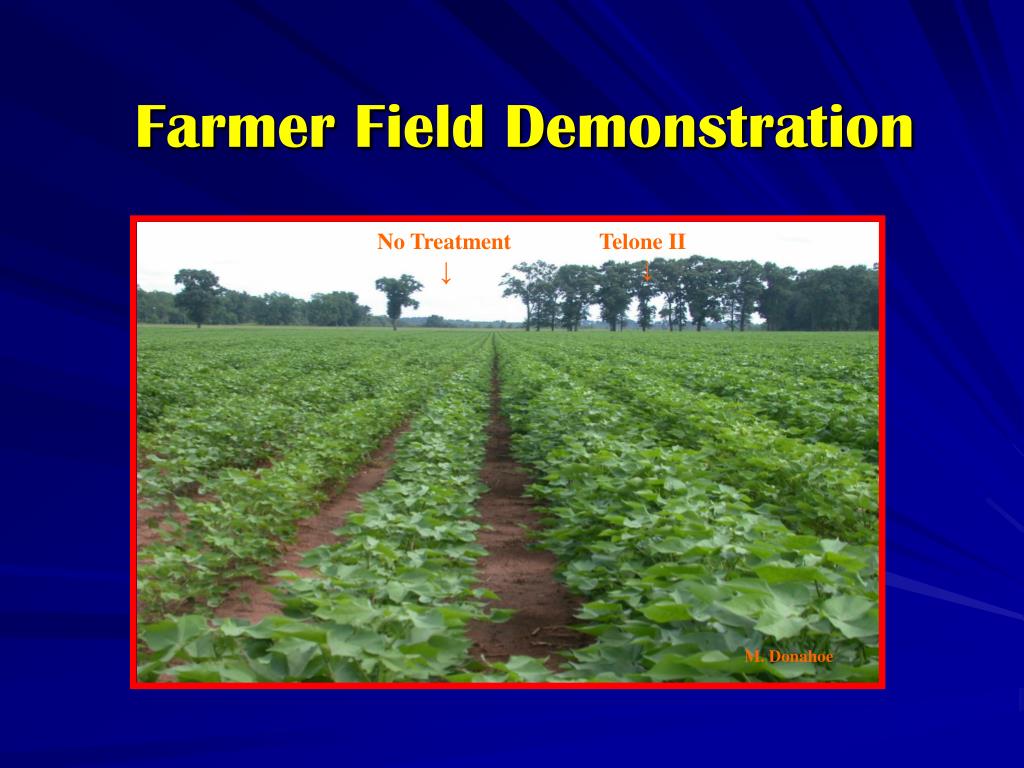 Farmer Field Demonstration

No Treatment
↓

Telone II
↓

M. Donahoe